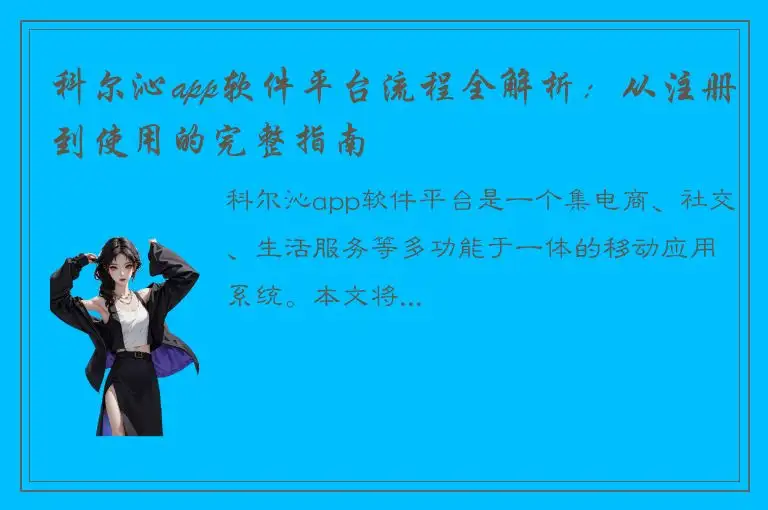 科尔沁app软件平台流程全解析：从注册到使用的完整指南

科尔沁app软件平台是一个集电商、社交、生活服务等多功能于一体的移动应用系统。本文将...